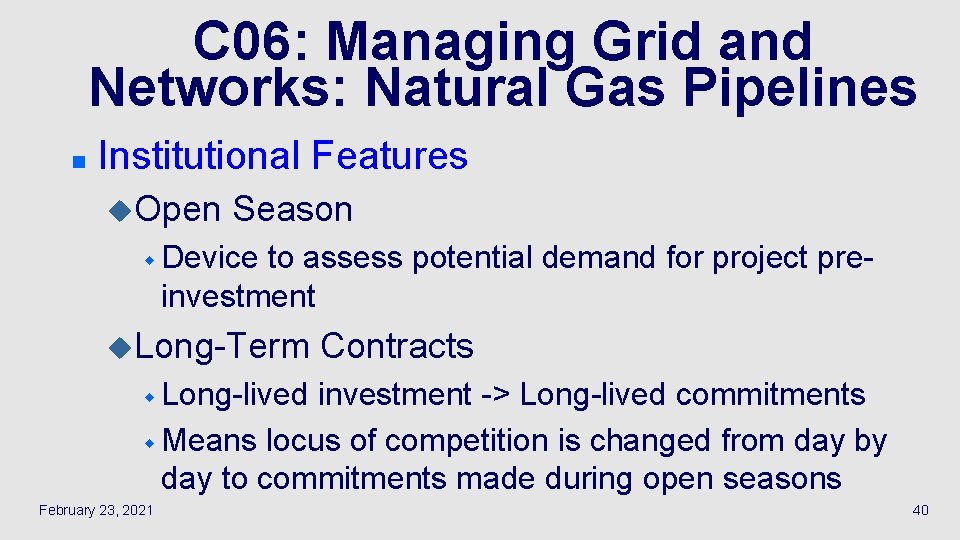 C06: Managing Grid and Networks: Natural Gas Pipelines

Institutional Features

Open Season

Device to assess potential demand for project pre-investment

Long-Term Contracts

Long-lived investment -> Long-lived commitments

Means locus of competition is changed from day by day to commitments made during open seasons

February 23, 2021

40